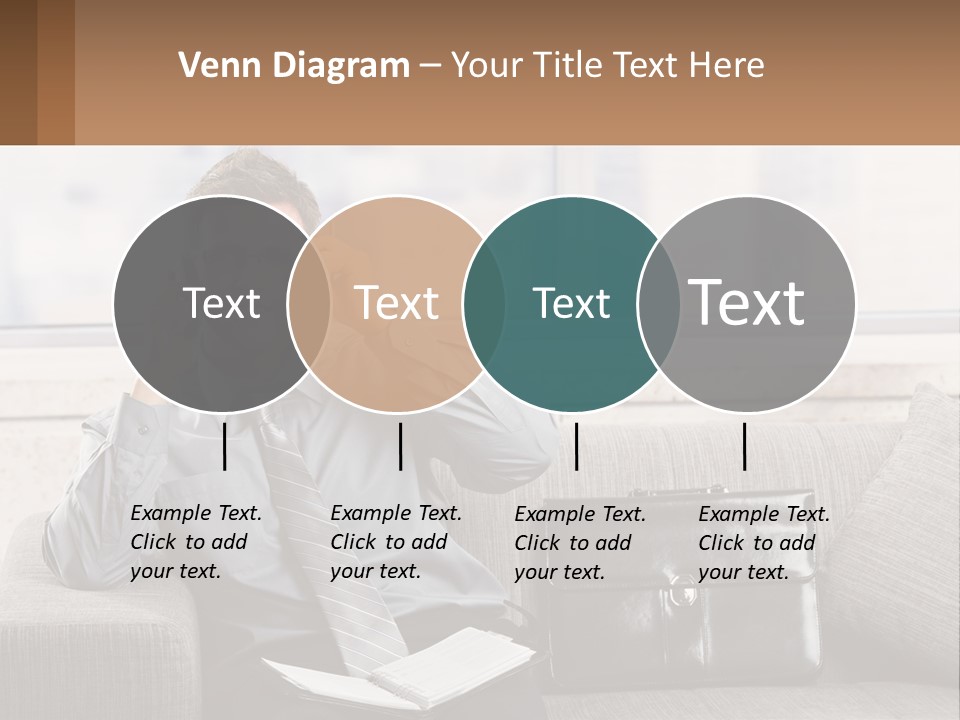 Venn Diagram – Your Title Text Here

Text

Text

Text

Text

Example Text. Click to add your text.

Example Text. Click to add your text.

Example Text. Click to add your text.

Example Text. Click to add your text.